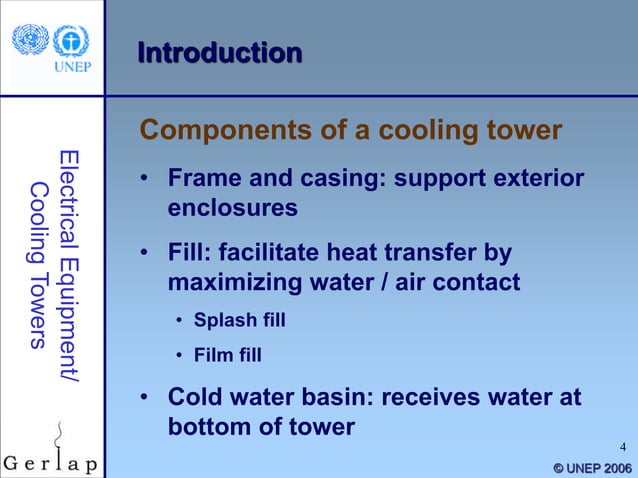 UNEP

Introduction

Electrical Equipment/
Cooling Towers

Components of a cooling tower

• Frame and casing: support exterior enclosures

• Fill: facilitate heat transfer by maximizing water / air contact

• Splash fill

• Film fill

• Cold water basin: receives water at bottom of tower

Gerlap

4

© UNEP 2006